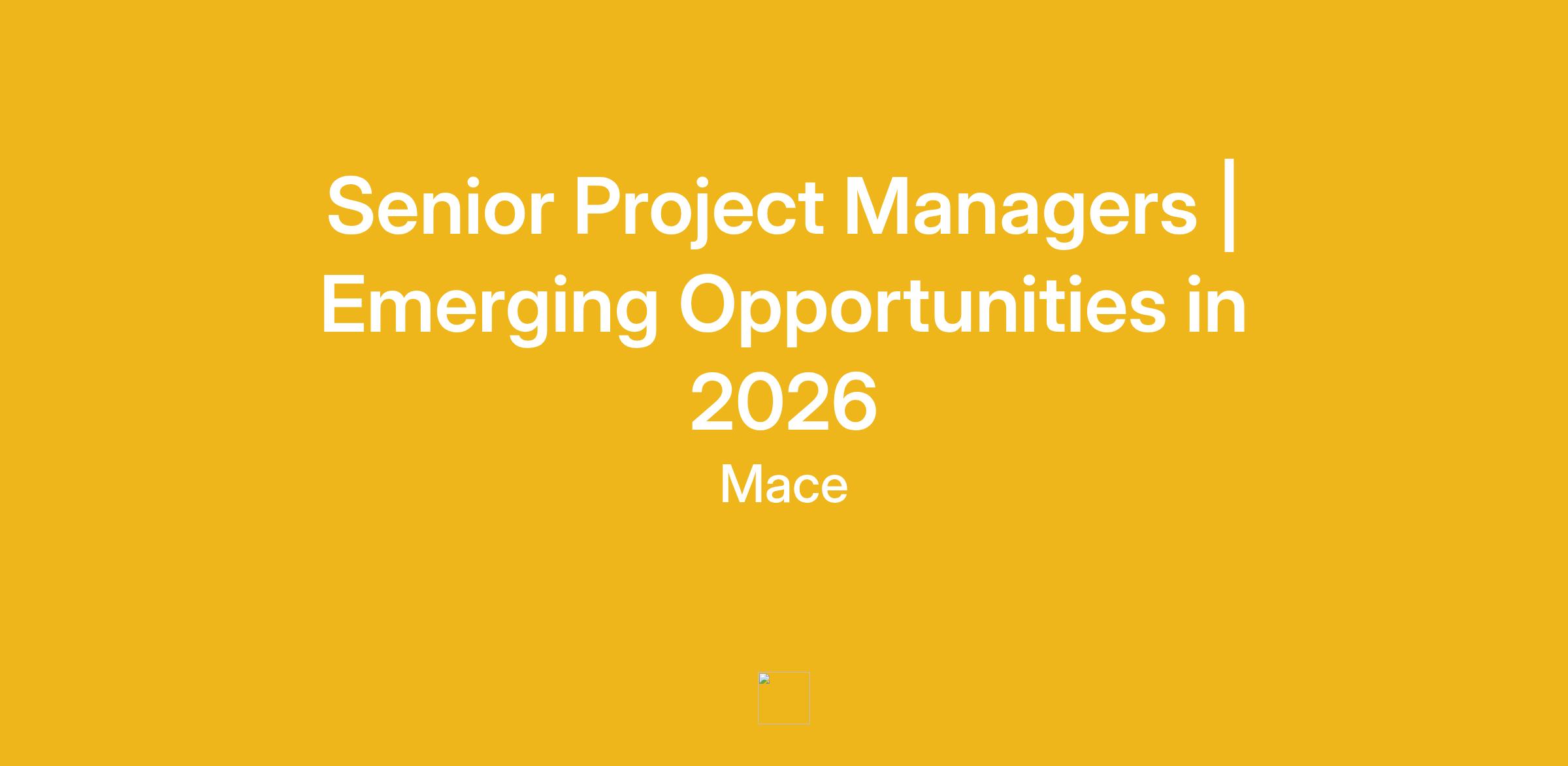 Senior Project Managers | Emerging Opportunities in 2026

Mace